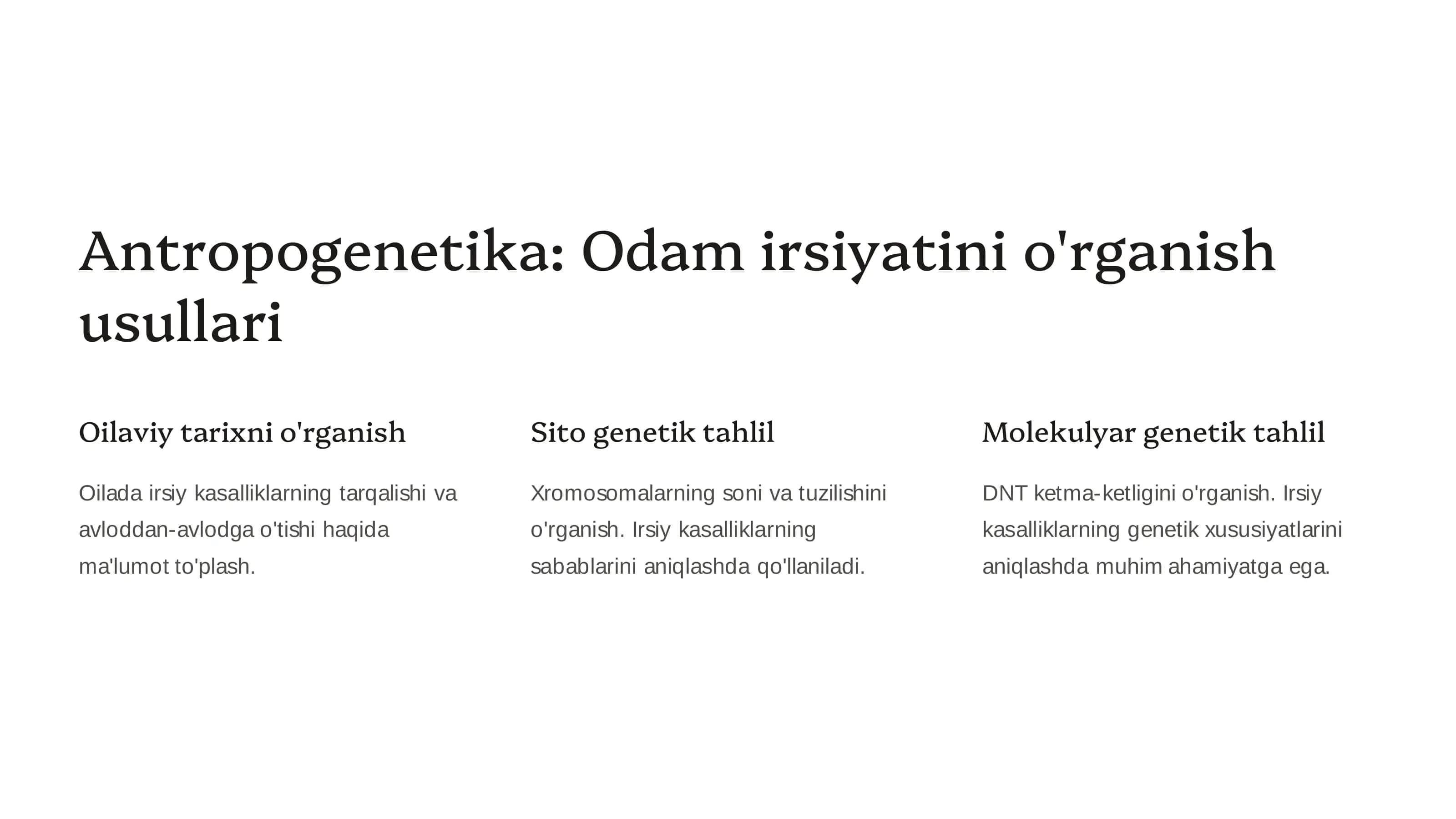 Antropogenetika: Odam irsiyatini o'rganish usullari

Oilaviy tarixni o'rganish

Oilada irsiy kasalliklarning tarqalishi va avloddan-avlodga o'tishi haqida ma'lumot to'plash.

Sito genetik tahlil

Xromosomalarning soni va tuzilishini o'rganish. Irsiy kasalliklarning sabablarini aniqlashda qo'llaniladi.

Molekulyar genetik tahlil

DNT ketma-ketligini o'rganish. Irsiy kasalliklarning genetik xususiyatlarini aniqlashda muhim ahamiyatga ega.